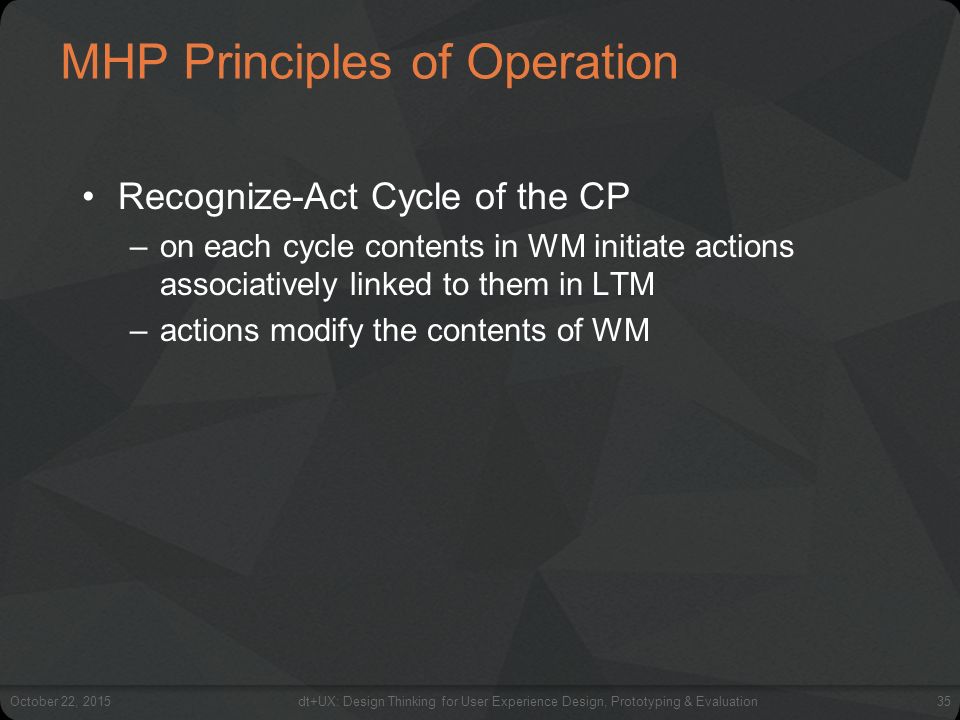 MHP Principles of Operation

• Recognize-Act Cycle of the CP
– on each cycle contents in WM initiate actions associatively linked to them in LTM
– actions modify the contents of WM

October 22, 2015 dt+UX: Design Thinking for User Experience Design, Prototyping & Evaluation 35